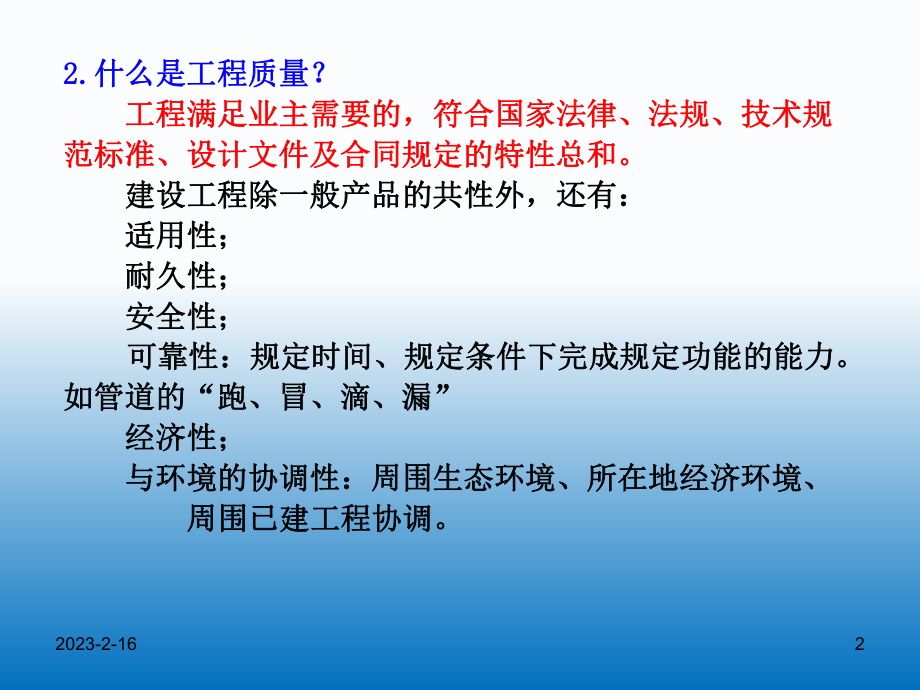 2.什么是工程质量？

工程满足业主需要的，符合国家法律、法规、技术规范标准、设计文件及合同规定的特性总和。

建设工程除一般产品的共性外，还有：

适用性；

耐久性；

安全性；

可靠性：规定时间、规定条件下完成规定功能的能力。如管道的“跑、冒、滴、漏”

经济性；

与环境的协调性：周围生态环境、所在地经济环境、周围已建工程协调。

2023-2-16

2